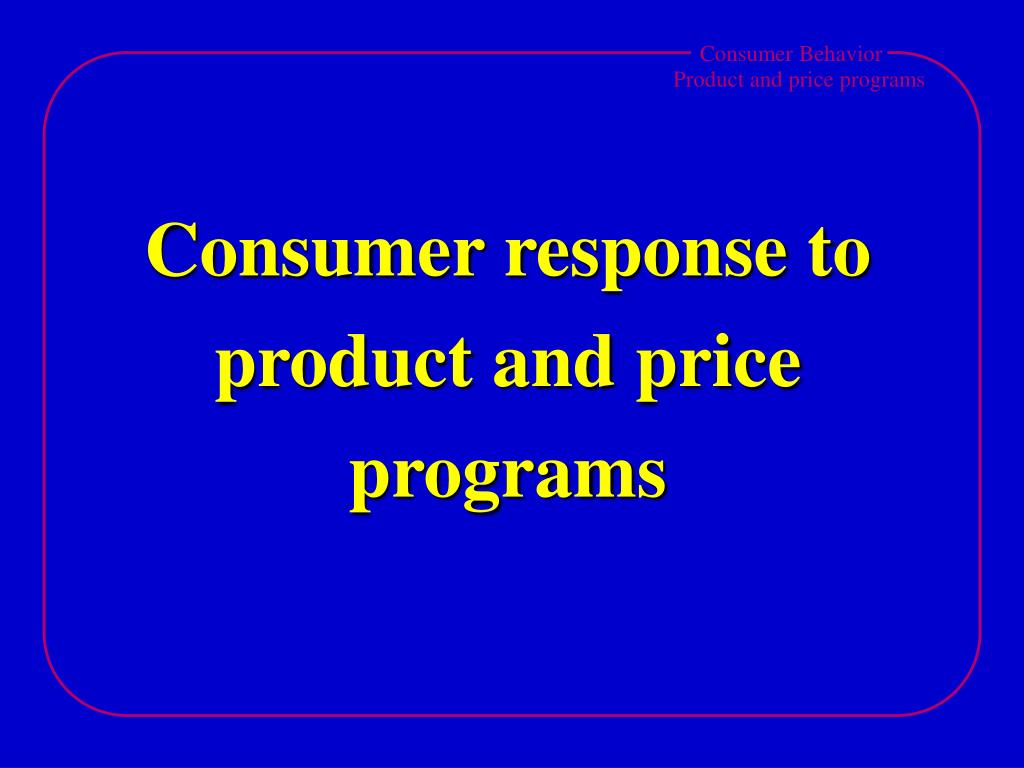 Consumer Behavior
Product and price programs

Consumer response to product and price programs